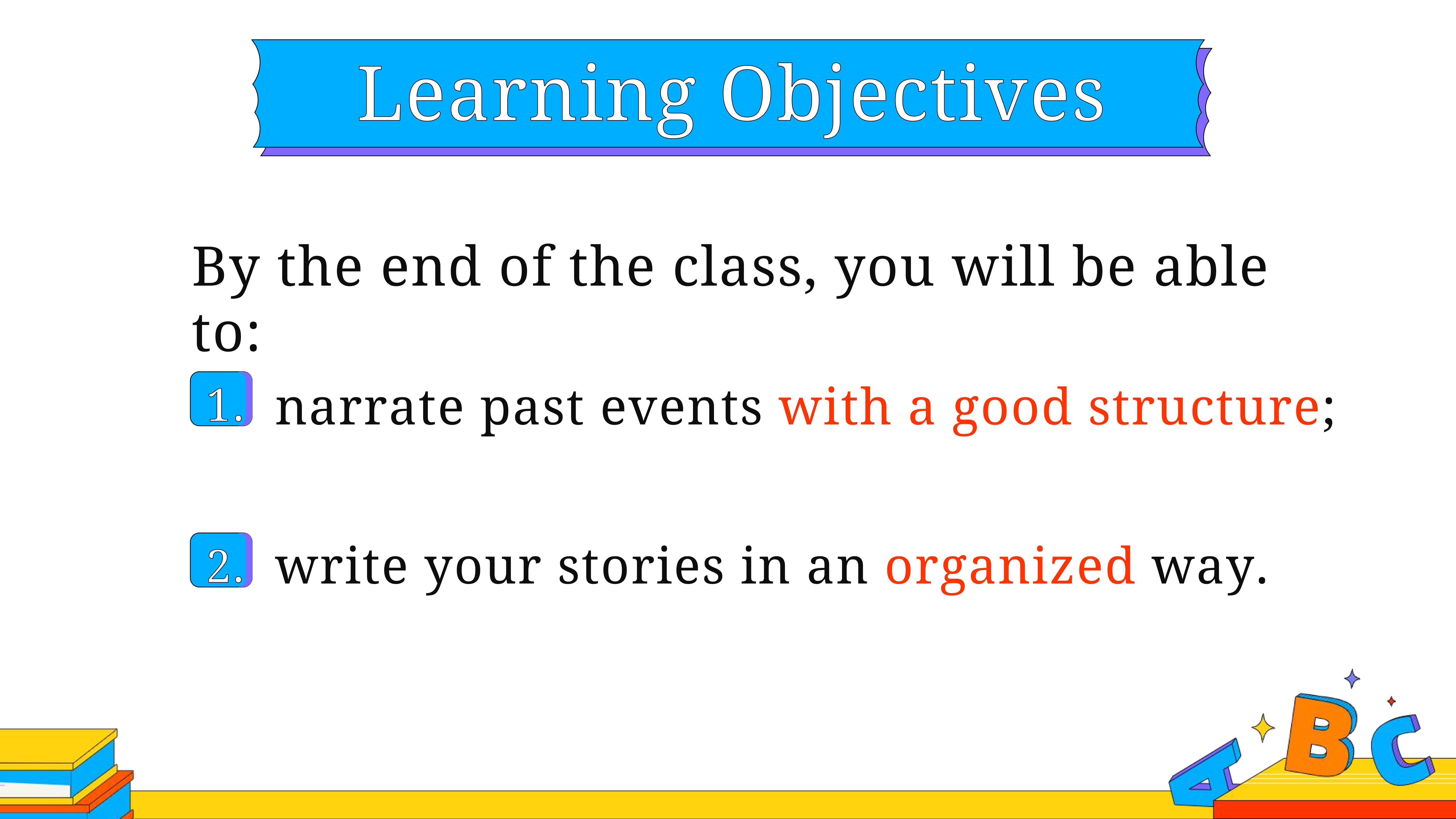 Learning Objectives

By the end of the class, you will be able to:

1. narrate past events with a good structure;

2. write your stories in an organized way.

A B C